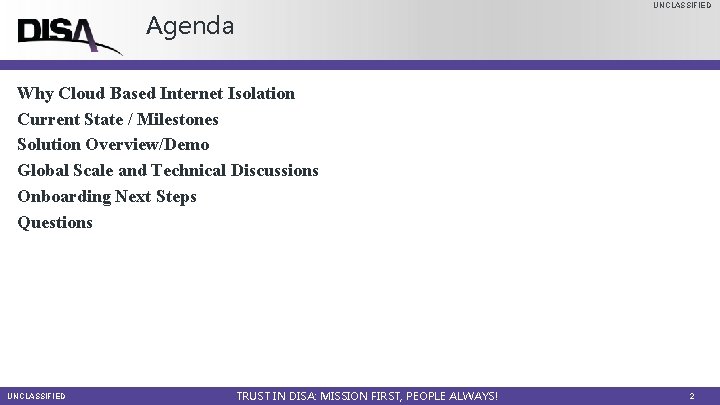 UNCLASSIFIED

DISA

Agenda

Why Cloud Based Internet Isolation
Current State / Milestones
Solution Overview/Demo
Global Scale and Technical Discussions
Onboarding Next Steps
Questions

UNCLASSIFIED

TRUST IN DISA: MISSION FIRST, PEOPLE ALWAYS!

2